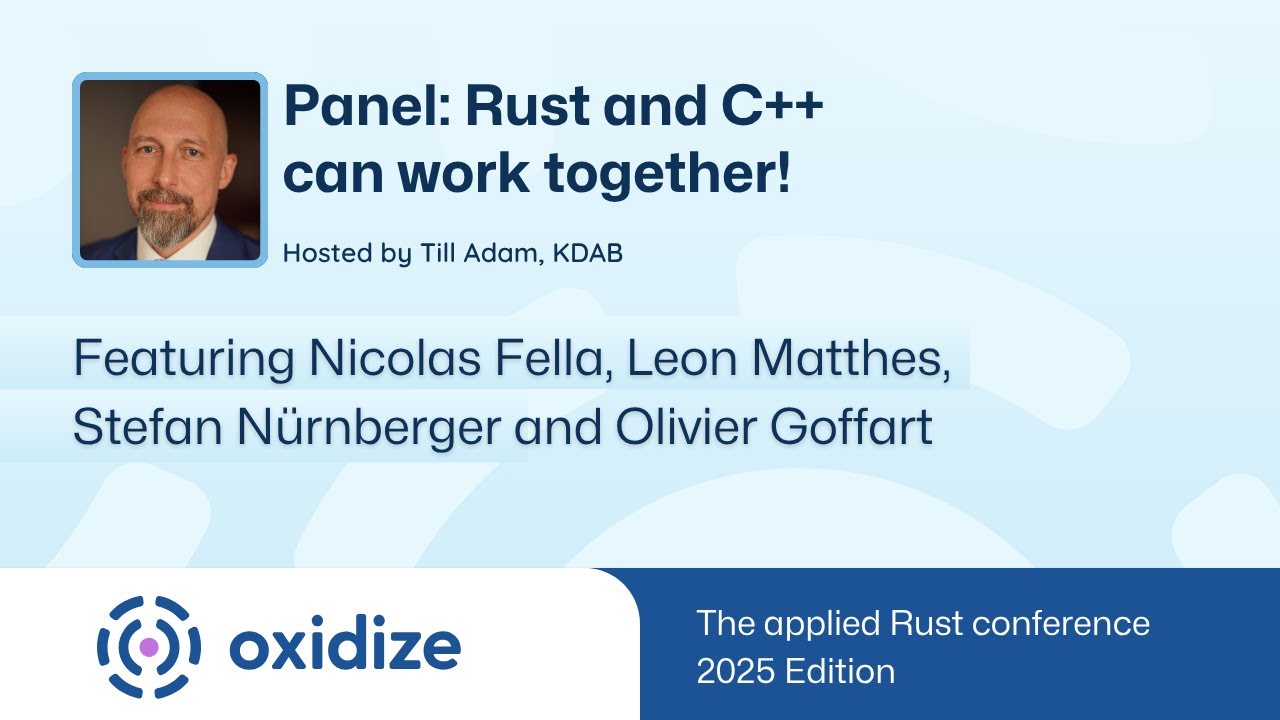 Panel: Rust and C++ can work together!

Hosted by Till Adam, KDAB

Featuring Nicolas Fella, Leon Matthes, Stefan Nürnberger and Olivier Goffart

oxidize

The applied Rust conference
2025 Edition